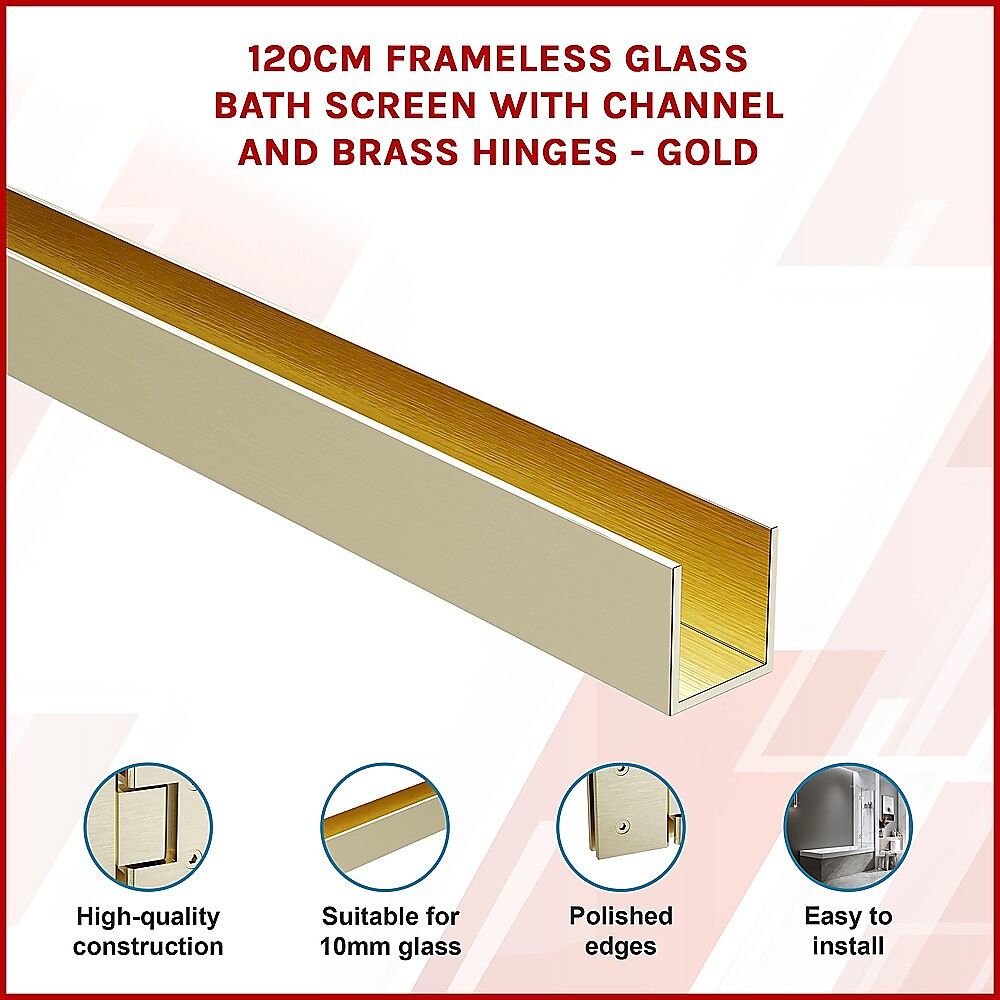 120CM FRAMELESS GLASS BATH SCREEN WITH CHANNEL AND BRASS HINGES - GOLD

High-quality construction

Suitable for 10mm glass

Polished edges

Easy to install